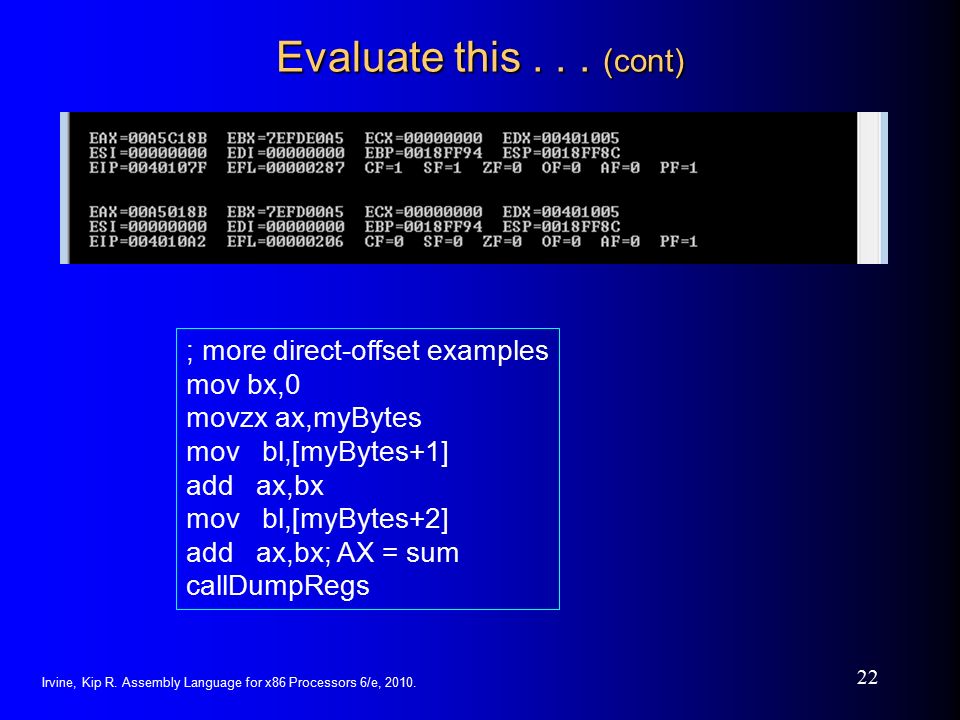 Evaluate this . . . (cont)

EAX=00A5C18B EBX=7EFDE0A5 ECX=00000000 EDX=00401005
ESI=00000000 EDI=00000000 EBP=0018FF94 ESP=0018FF8C
EIP=0040107F EFL=00000287 CF=1 SF=1 ZF=0 OF=0 AF=0 PF=1

EAX=00A5018B EBX=7EFD00A5 ECX=00000000 EDX=00401005
ESI=00000000 EDI=00000000 EBP=0018FF94 ESP=0018FF8C
EIP=004010A2 EFL=00000206 CF=0 SF=0 ZF=0 OF=0 AF=0 PF=1

; more direct-offset examples
mov bx,0
movzx ax,myBytes
mov bl,[myBytes+1]
add ax,bx
mov bl,[myBytes+2]
add ax,bx; AX = sum
callDumpRegs

Irvine, Kip R. Assembly Language for x86 Processors 6/e, 2010.

22